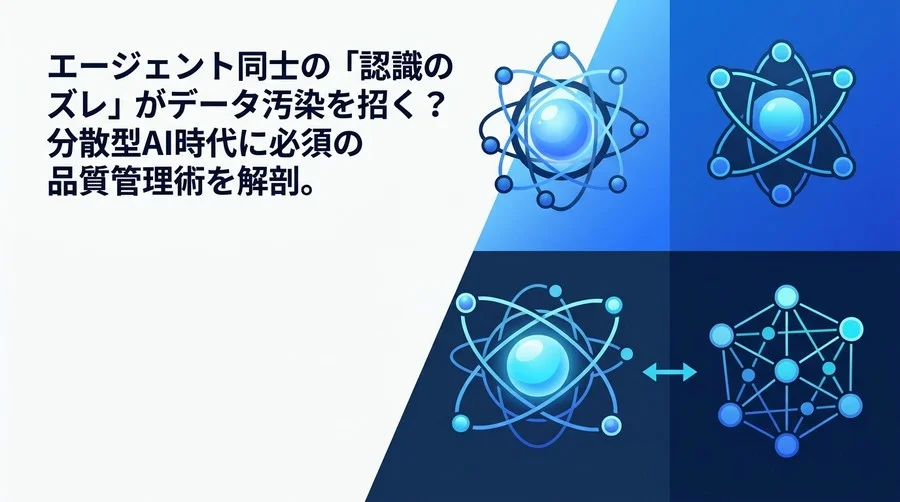 エージェント同士の「認識のズレ」がデータ汚染を招く？分散型AI時代に必須の品質管理術を解剖。